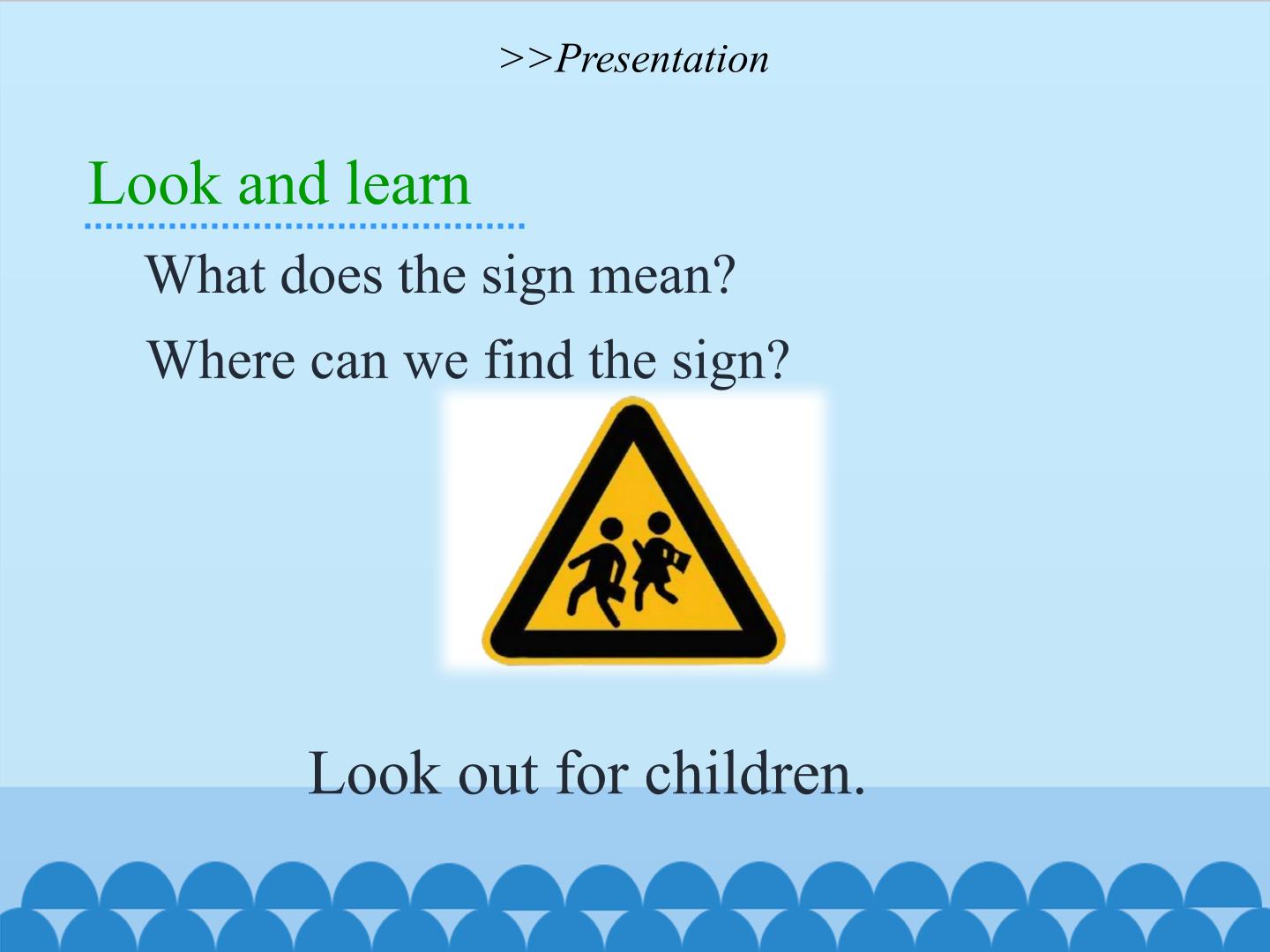 >>Presentation

Look and learn

What does the sign mean?

Where can we find the sign?

Look out for children.